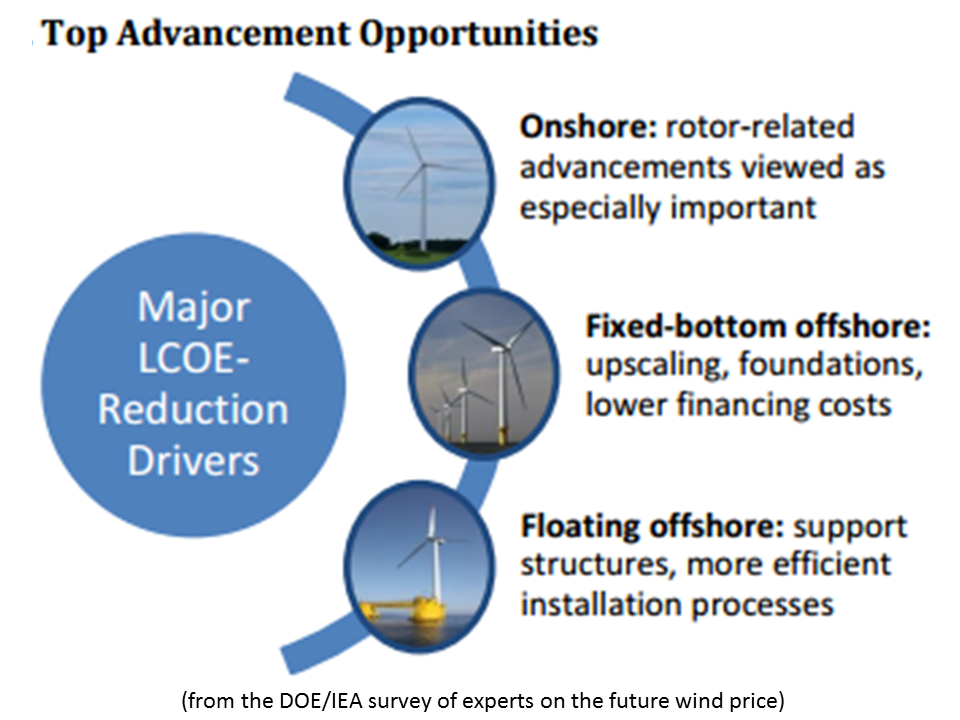 Top Advancement Opportunities

Major LCOE-Reduction Drivers

Onshore: rotor-related advancements viewed as especially important

Fixed-bottom offshore: upscaling, foundations, lower financing costs

Floating offshore: support structures, more efficient installation processes

(from the DOE/IEA survey of experts on the future wind price)